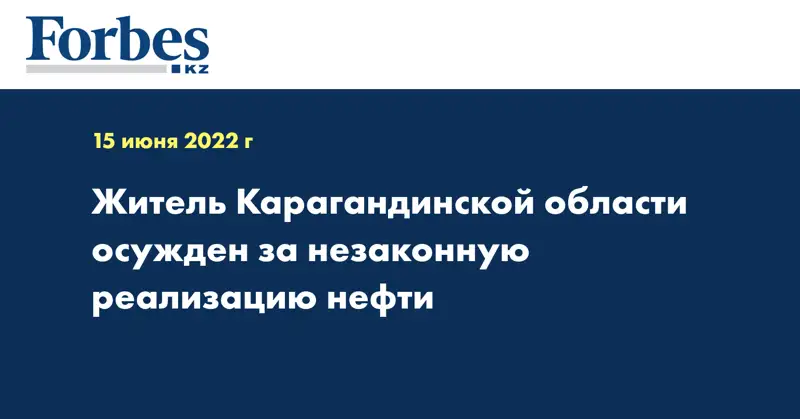 Forbes
KZ

15 июня 2022 г

Житель Карагандинской области осужден за незаконную реализацию нефти